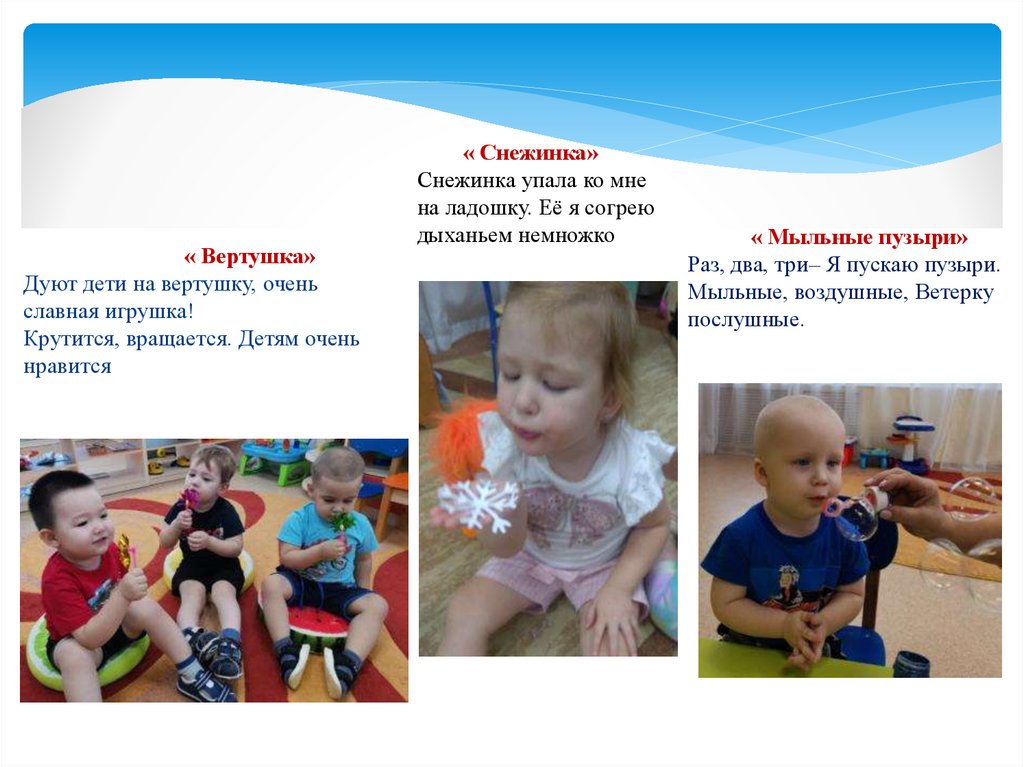 « Вертушка»
Дуют дети на вертушку, очень славная игрушка!
Крутится, вращается. Детям очень нравится

« Снежинка»
Снежинка упала ко мне на ладошку. Её я согрею дыханьем немножко

« Мыльные пузыри»
Раз, два, три– Я пускаю пузыри. Мыльные, воздушные, Ветерку послушные.